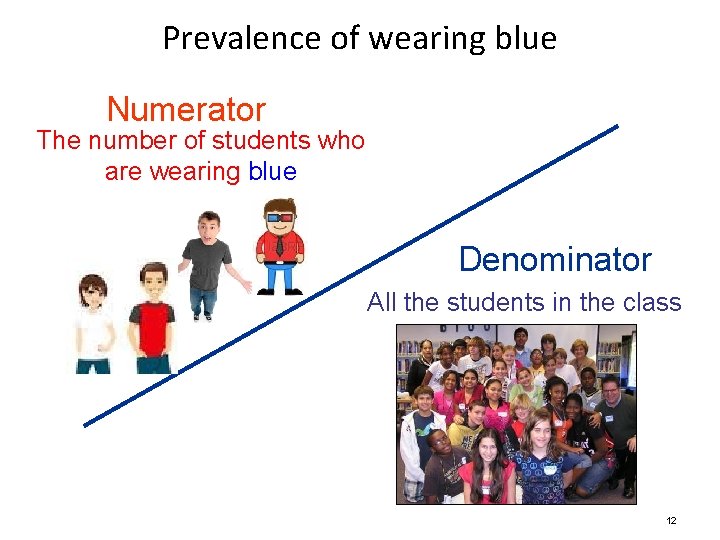 Prevalence of wearing blue

Numerator
The number of students who are wearing blue

Denominator
All the students in the class

12